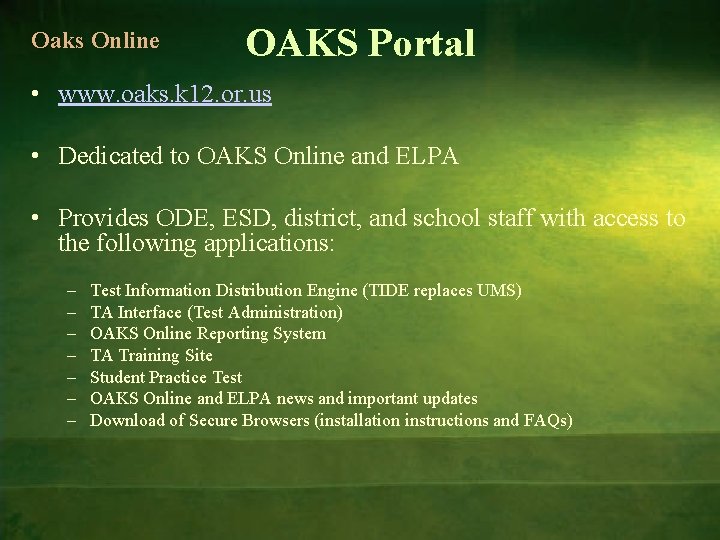 Oaks Online

OAKS Portal

• www.oaks.k12.or.us

• Dedicated to OAKS Online and ELPA

• Provides ODE, ESD, district, and school staff with access to the following applications:

– Test Information Distribution Engine (TIDE replaces UMS)
– TA Interface (Test Administration)
– OAKS Online Reporting System
– TA Training Site
– Student Practice Test
– OAKS Online and ELPA news and important updates
– Download of Secure Browsers (installation instructions and FAQs)